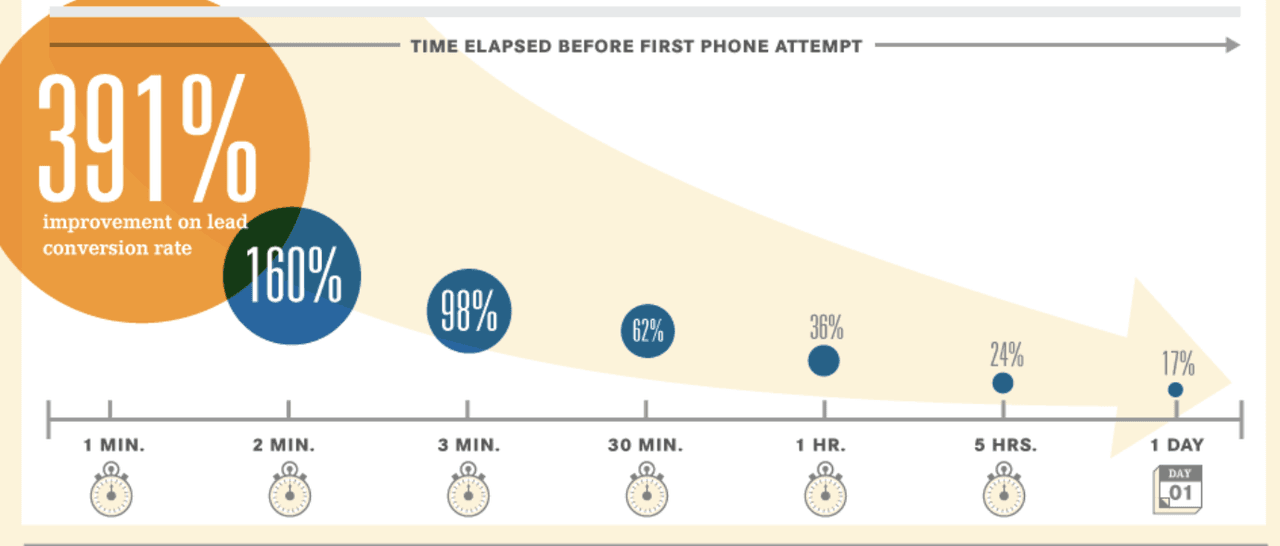 TIME ELAPSED BEFORE FIRST PHONE ATTEMPT

391%
improvement on lead conversion rate

160%

98%

62%

36%

24%

17%

1 MIN.

2 MIN.

3 MIN.

30 MIN.

1 HR.

5 HRS.

1 DAY

DAY
01